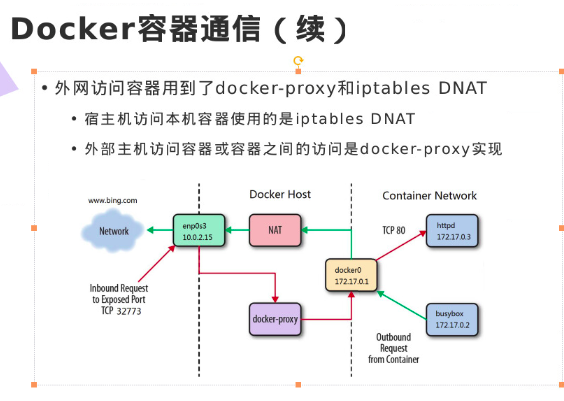 Docker容器通信（续）

• 外网访问容器用到了docker-proxy和iptables DNAT

• 宿主机访问本机容器使用的是iptables DNAT

• 外部主机访问容器或容器之间的访问是docker-proxy实现

www.bing.com

Network

Docker Host

Container Network

enp0s3
10.0.2.15

NAT

TCP 80

httpd
172.17.0.3

docker0
172.17.0.1

Inbound Request
to Exposed Port
TCP 32773

docker-proxy

busybox
172.17.0.2

Outbound
Request
from Container